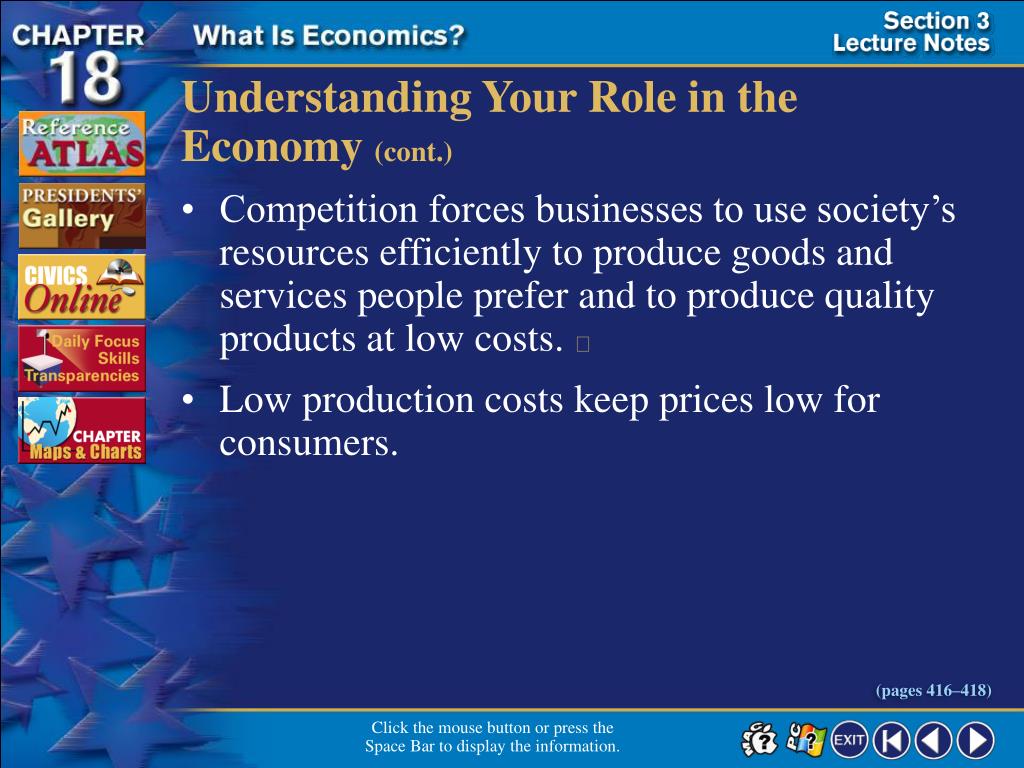 CHAPTER 18

What Is Economics?

Section 3
Lecture Notes

Reference ATLAS

PRESIDENTS' Gallery

CIVICS Online

Daily Focus Skills Transparencies

CHAPTER Maps & Charts

Understanding Your Role in the Economy (cont.)

• Competition forces businesses to use society's resources efficiently to produce goods and services people prefer and to produce quality products at low costs.

• Low production costs keep prices low for consumers.

(pages 416–418)

Click the mouse button or press the Space Bar to display the information.

EXIT